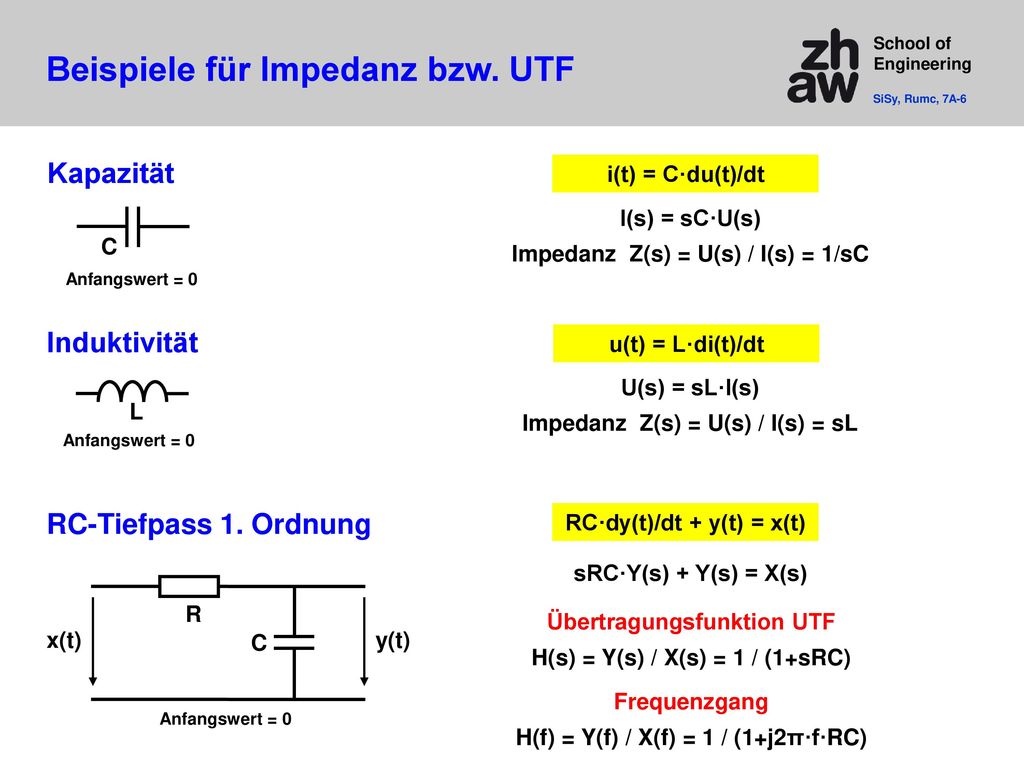 Beispiele für Impedanz bzw. UTF

zh aw School of Engineering

SiSy, Rumc, 7A-6

Kapazität

C

Anfangswert = 0

i(t) = C·du(t)/dt

I(s) = sC·U(s)

Impedanz Z(s) = U(s) / I(s) = 1/sC

Induktivität

L

Anfangswert = 0

u(t) = L·di(t)/dt

U(s) = sL·I(s)

Impedanz Z(s) = U(s) / I(s) = sL

RC-Tiefpass 1. Ordnung

R

x(t)

C

y(t)

Anfangswert = 0

RC·dy(t)/dt + y(t) = x(t)

sRC·Y(s) + Y(s) = X(s)

Übertragungsfunktion UTF

H(s) = Y(s) / X(s) = 1 / (1+sRC)

Frequenzgang

H(f) = Y(f) / X(f) = 1 / (1+j2π·f·RC)